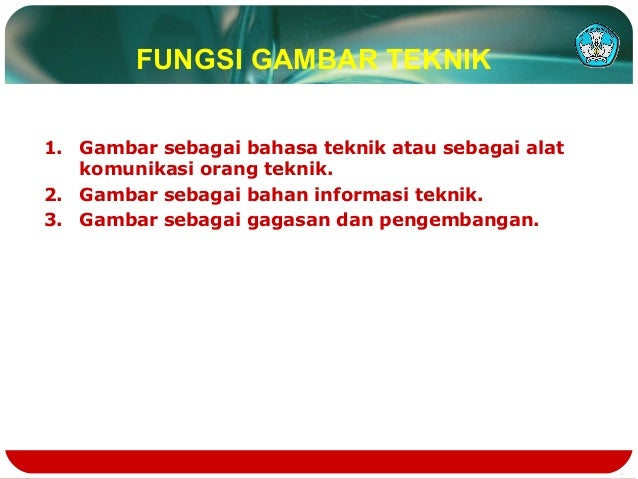 FUNGSI GAMBAR TEKNIK

1. Gambar sebagai bahasa teknik atau sebagai alat komunikasi orang teknik.
2. Gambar sebagai bahan informasi teknik.
3. Gambar sebagai gagasan dan pengembangan.